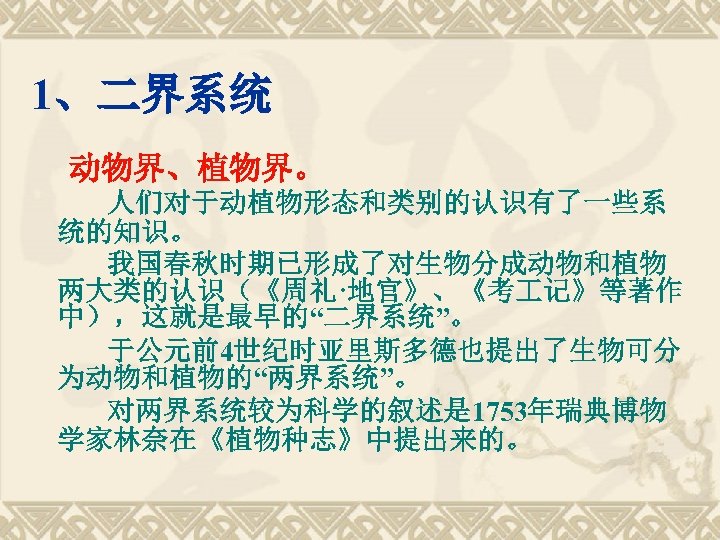 1、二界系统

动物界、植物界。

人们对于动植物形态和类别的认识有了一些系统的知识。

我国春秋时期已形成了对生物分成动物和植物两大类的认识（《周礼·地官》、《考工记》等著作中），这就是最早的“二界系统”。

于公元前4世纪时亚里斯多德也提出了生物可分为动物和植物的“两界系统”。

对两界系统较为科学的叙述是1753年瑞典博物学家林奈在《植物种志》中提出来的。